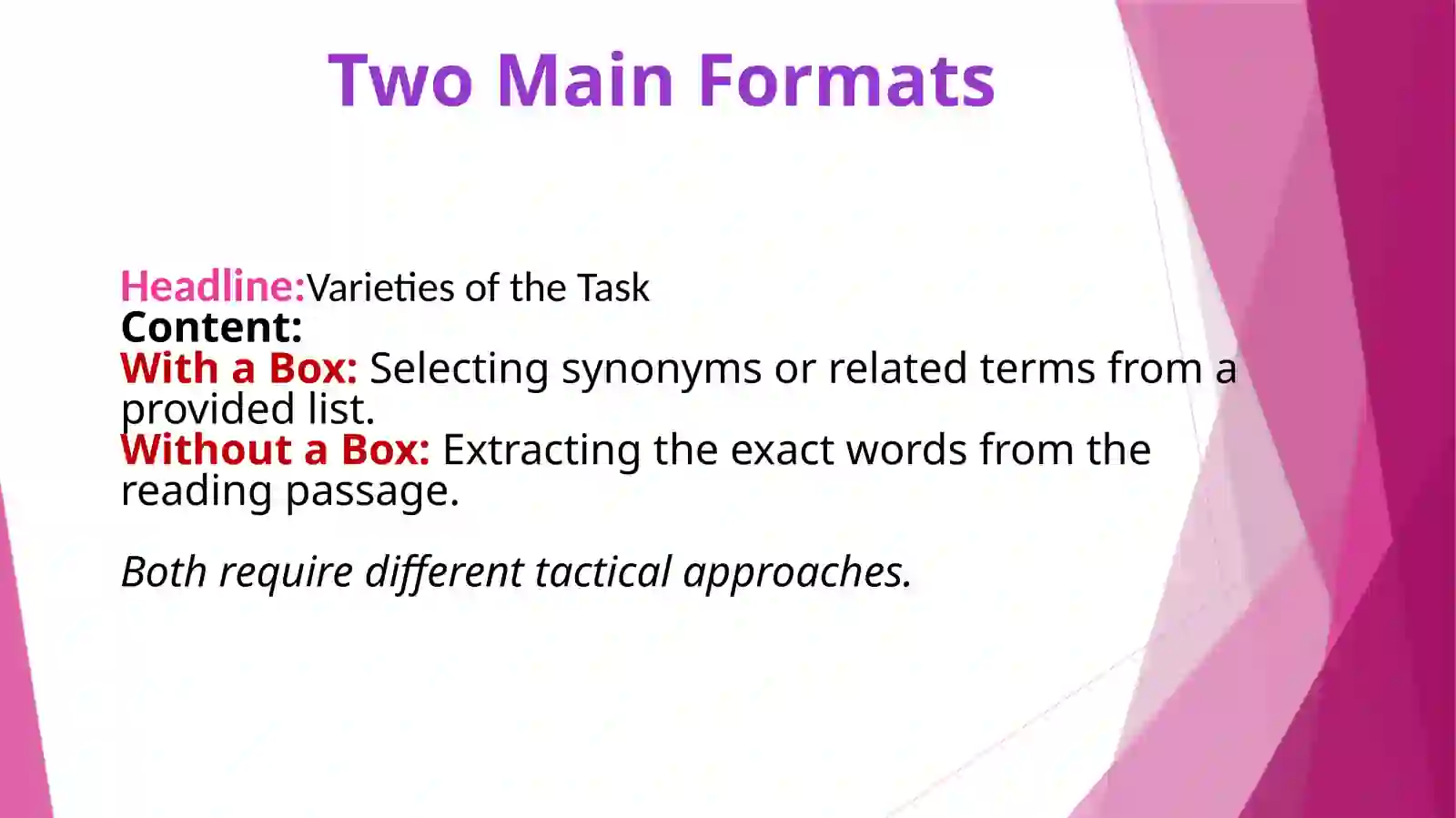 Two Main Formats

Headline:Varieties of the Task
Content:
With a Box: Selecting synonyms or related terms from a provided list.
Without a Box: Extracting the exact words from the reading passage.

Both require different tactical approaches.